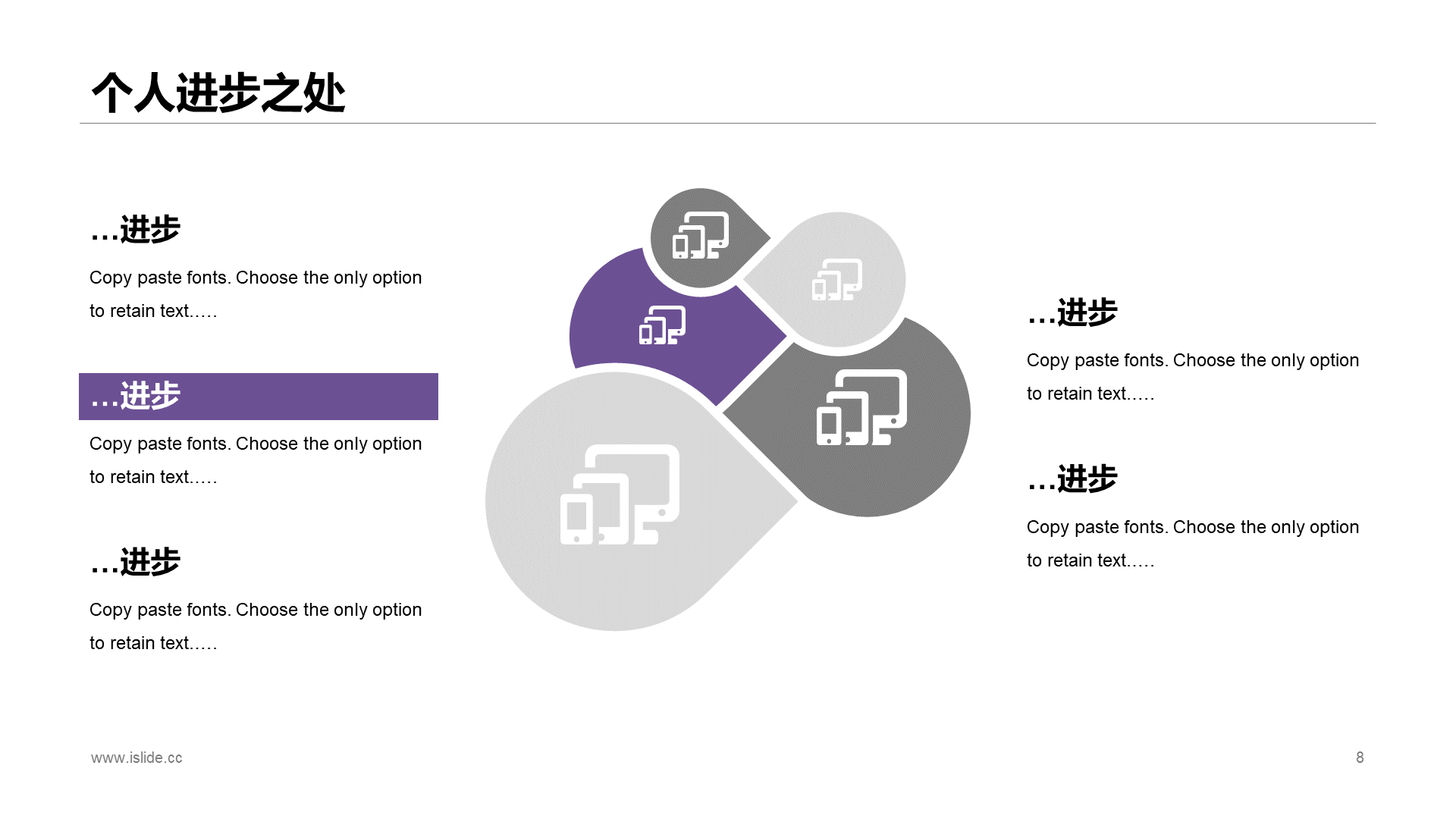 个人进步之处

…进步

Copy paste fonts. Choose the only option to retain text.….

…进步

Copy paste fonts. Choose the only option to retain text.….

…进步

Copy paste fonts. Choose the only option to retain text.….

…进步

Copy paste fonts. Choose the only option to retain text.….

…进步

Copy paste fonts. Choose the only option to retain text.….

www.islide.cc

8